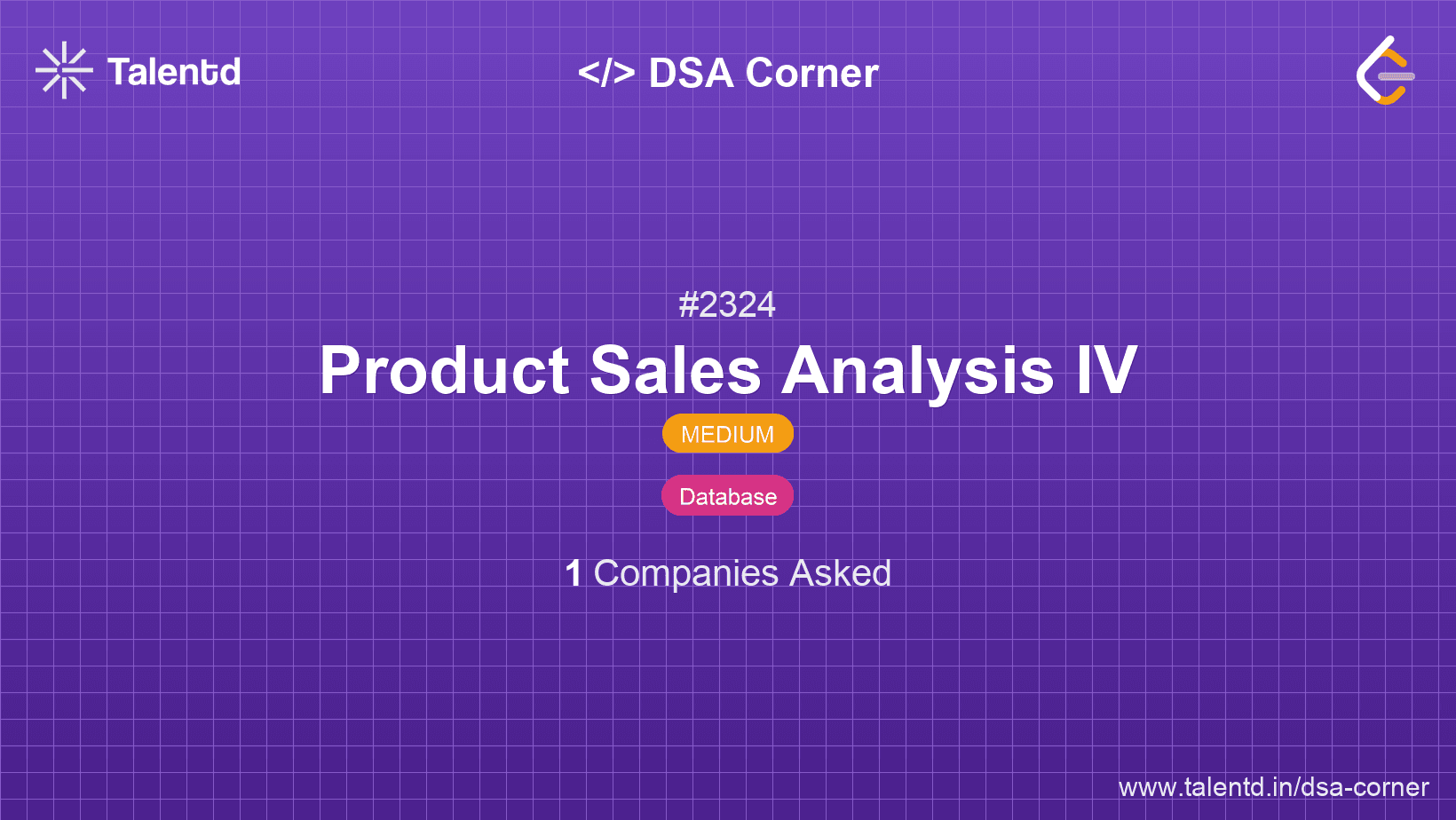 Talentd

</> DSA Corner

#2324

Product Sales Analysis IV

MEDIUM

Database

1 Companies Asked

www.talentd.in/dsa-corner